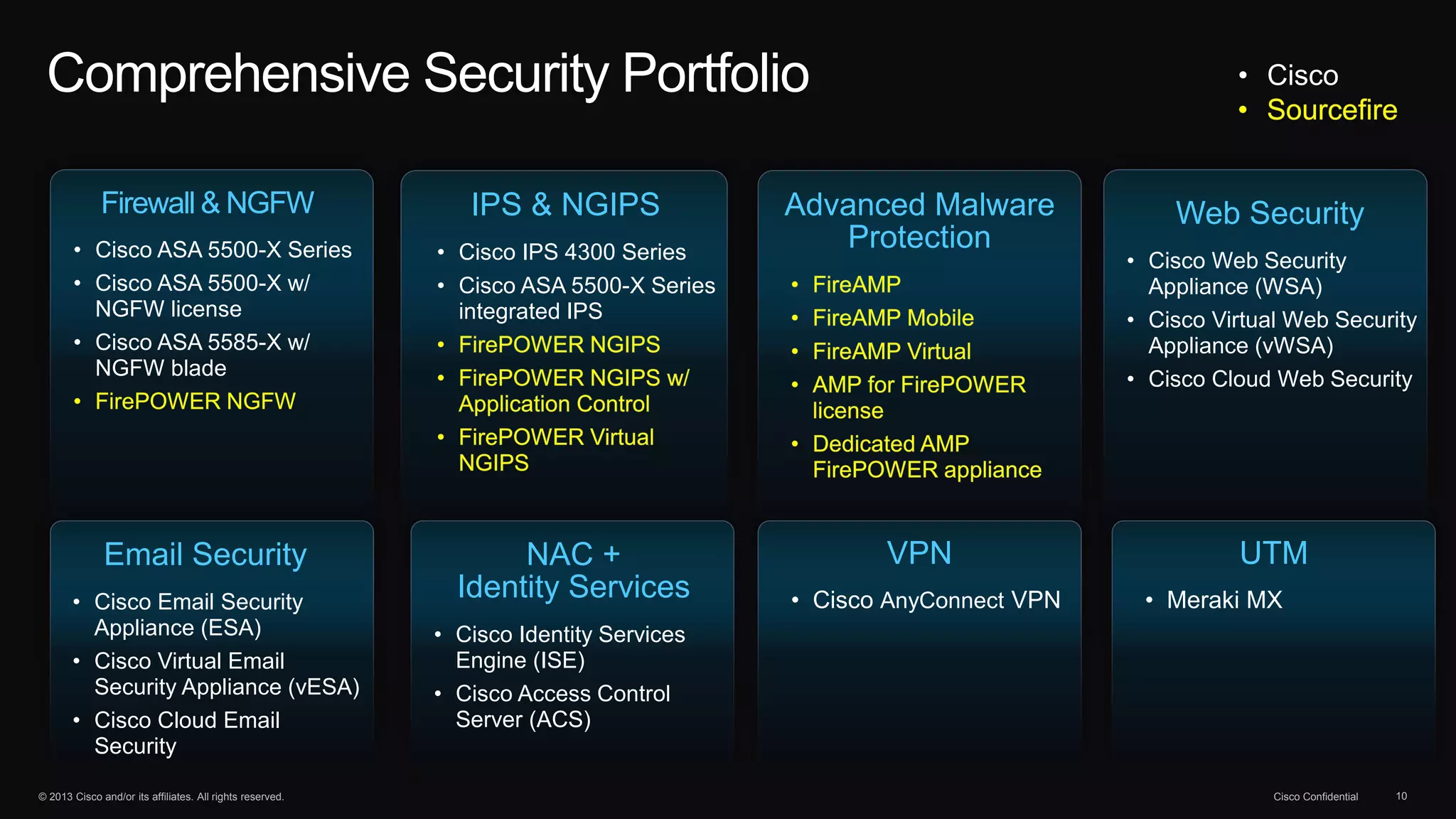 Comprehensive Security Portfolio

• Cisco
• Sourcefire

Firewall & NGFW
• Cisco ASA 5500-X Series
• Cisco ASA 5500-X w/ NGFW license
• Cisco ASA 5585-X w/ NGFW blade
• FirePOWER NGFW

IPS & NGIPS
• Cisco IPS 4300 Series
• Cisco ASA 5500-X Series integrated IPS
• FirePOWER NGIPS
• FirePOWER NGIPS w/ Application Control
• FirePOWER Virtual NGIPS

Advanced Malware Protection
• FireAMP
• FireAMP Mobile
• FireAMP Virtual
• AMP for FirePOWER license
• Dedicated AMP FirePOWER appliance

Web Security
• Cisco Web Security Appliance (WSA)
• Cisco Virtual Web Security Appliance (vWSA)
• Cisco Cloud Web Security

Email Security
• Cisco Email Security Appliance (ESA)
• Cisco Virtual Email Security Appliance (vESA)
• Cisco Cloud Email Security

NAC + Identity Services
• Cisco Identity Services Engine (ISE)
• Cisco Access Control Server (ACS)

VPN
• Cisco AnyConnect VPN

UTM
• Meraki MX

© 2013 Cisco and/or its affiliates. All rights reserved.

Cisco Confidential 10